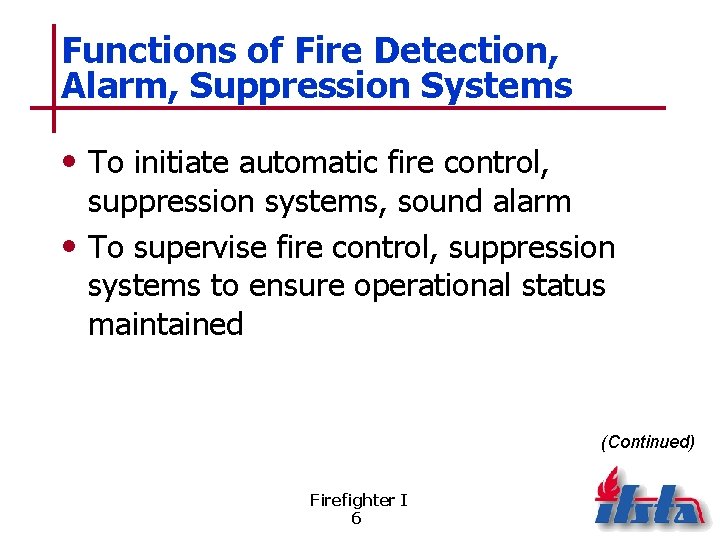 Functions of Fire Detection, Alarm, Suppression Systems

• To initiate automatic fire control, suppression systems, sound alarm

• To supervise fire control, suppression systems to ensure operational status maintained

(Continued)

Firefighter I
6

ifsta